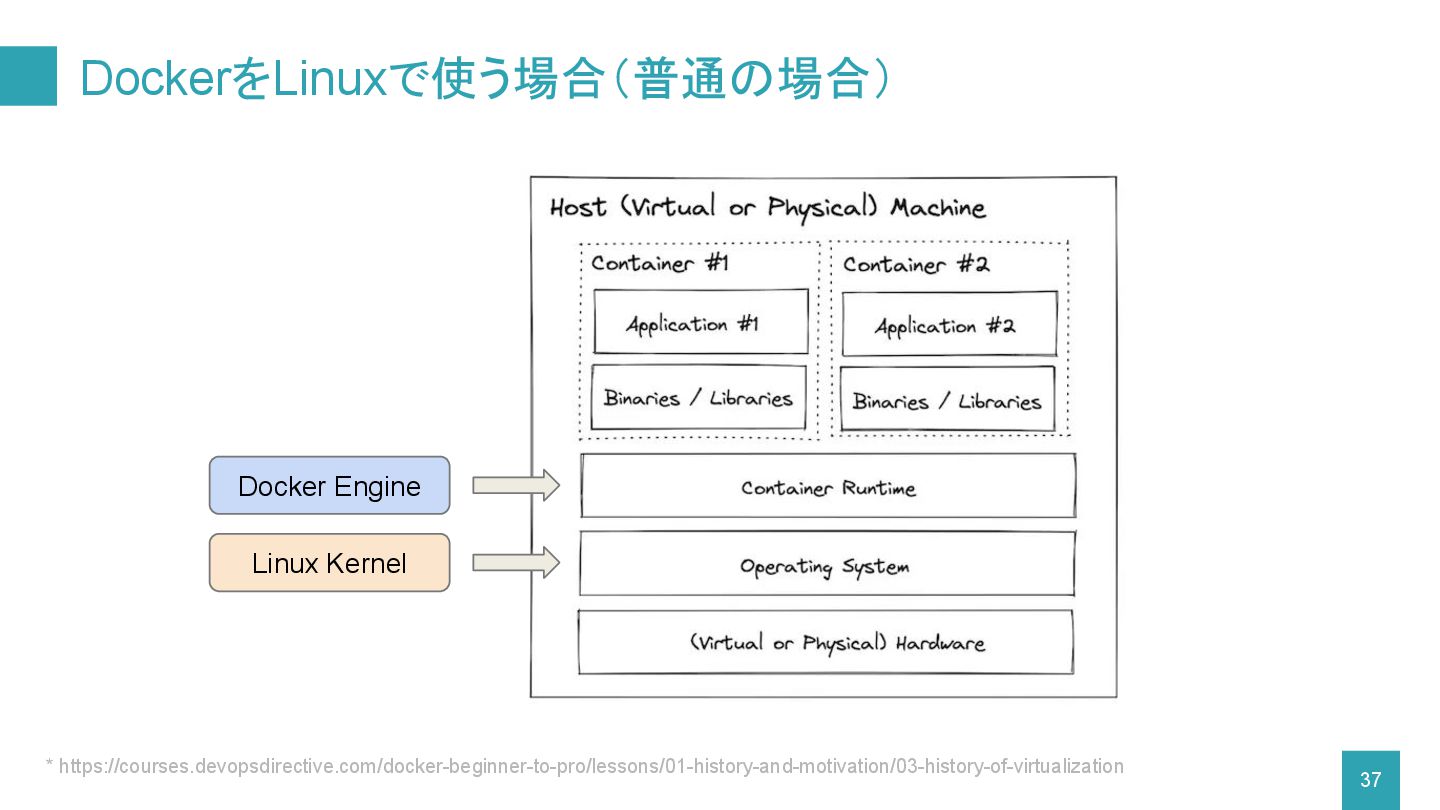 DockerをLinuxで使う場合（普通の場合）

Host (Virtual or Physical) Machine

Container #1

Application #1

Binaries / Libraries

Container #2

Application #2

Binaries / Libraries

Docker Engine

Container Runtime

Linux Kernel

Operating System

(Virtual or Physical) Hardware

* https://courses.devopsdirective.com/docker-beginner-to-pro/lessons/01-history-and-motivation/03-history-of-virtualization

37